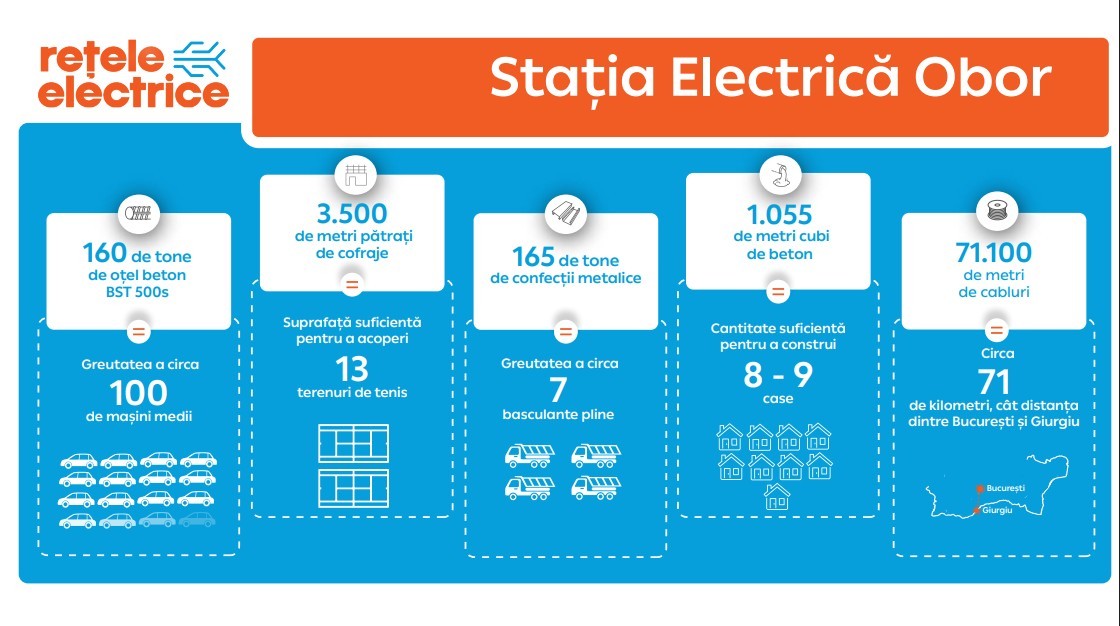 rețele electrice

Stația Electrică Obor

160 de tone de oțel beton BST 500s

=

Greutatea a circa

100

de mașini medii

3.500 de metri pătrați de cofraje

=

Suprafață suficientă pentru a acoperi

13

terenuri de tenis

165 de tone de confecții metalice

=

Greutatea a circa

7

basculante pline

1.055 de metri cubi de beton

=

Cantitate suficientă pentru a construi

8 - 9

case

71.100 de metri de cabluri

=

Circa

71

de kilometri, cât distanța dintre București și Giurgiu

București

Giurgiu